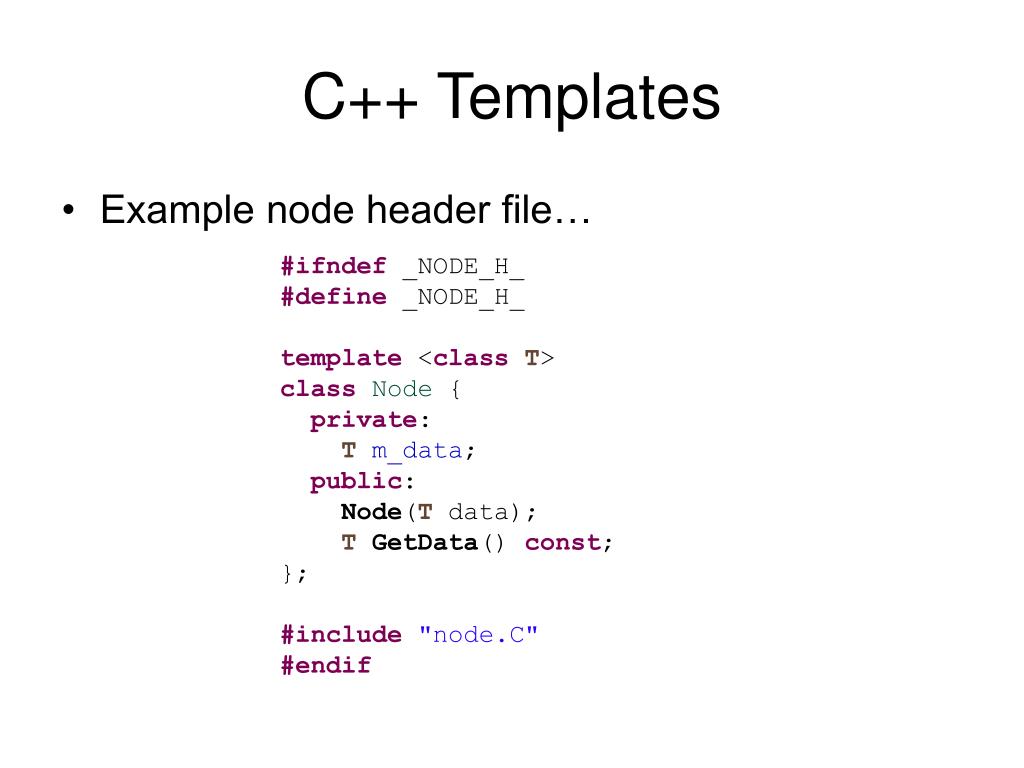 C++ Templates

• Example node header file…

#ifndef _NODE_H_
#define _NODE_H_

template <class T>
class Node {
  private:
    T m_data;
  public:
    Node(T data);
    T GetData() const;
};

#include "node.C"
#endif